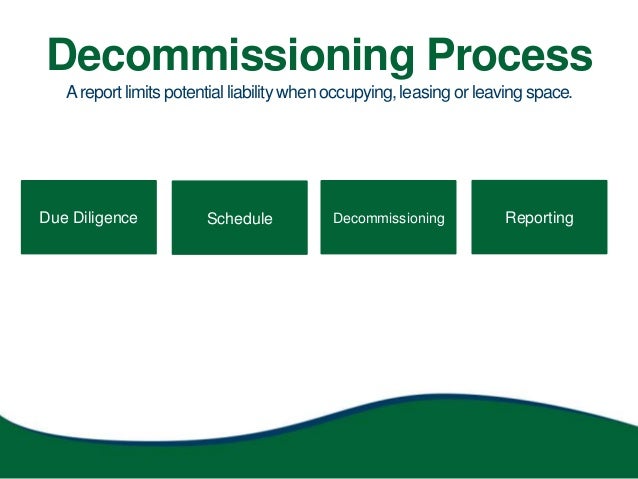 Decommissioning Process

A report limits potential liability when occupying, leasing or leaving space.

Due Diligence

Schedule

Decommissioning

Reporting